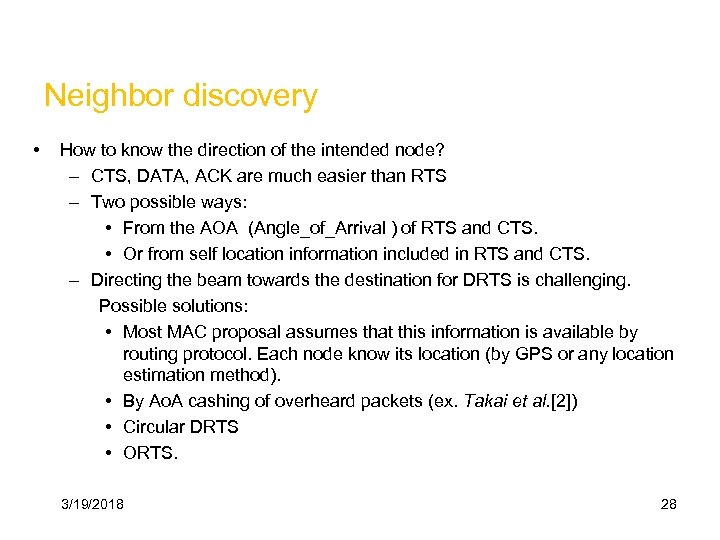 Neighbor discovery

• How to know the direction of the intended node?
– CTS, DATA, ACK are much easier than RTS
– Two possible ways:
• From the AOA (Angle_of_Arrival ) of RTS and CTS.
• Or from self location information included in RTS and CTS.
– Directing the beam towards the destination for DRTS is challenging.
Possible solutions:
• Most MAC proposal assumes that this information is available by routing protocol. Each node know its location (by GPS or any location estimation method).
• By AoA cashing of overheard packets (ex. Takai et al.[2])
• Circular DRTS
• ORTS.

3/19/2018

28